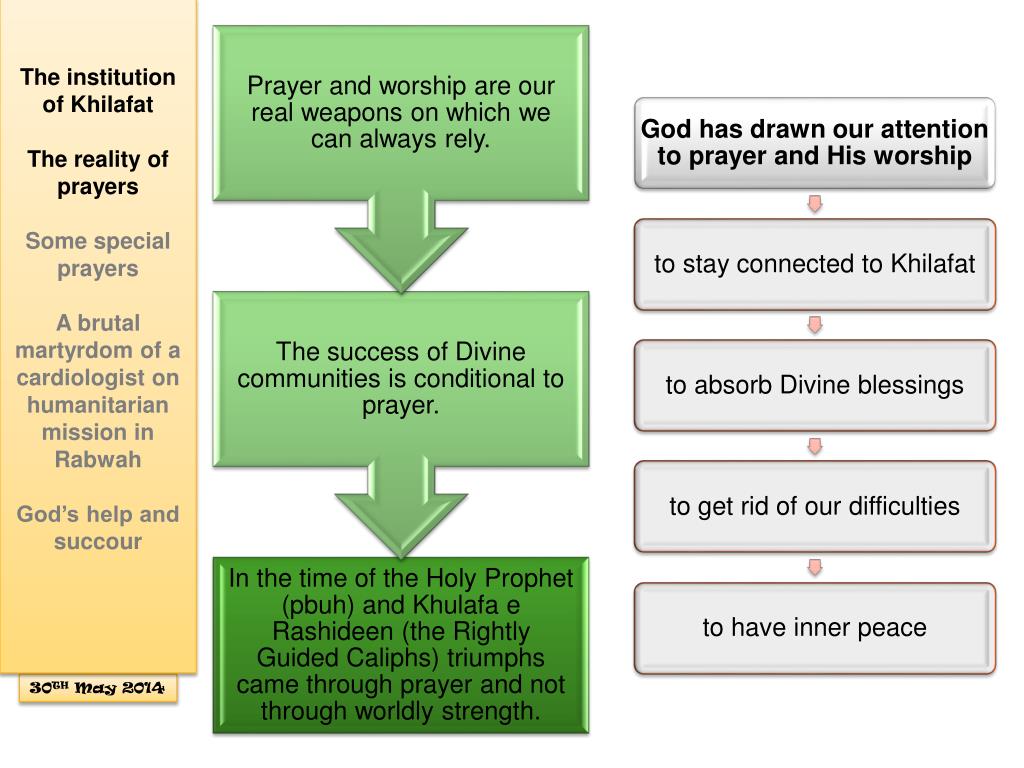 The institution of Khilafat

The reality of prayers

Some special prayers

A brutal martyrdom of a cardiologist on humanitarian mission in Rabwah

God's help and succour

30TH May 2014

Prayer and worship are our real weapons on which we can always rely.

The success of Divine communities is conditional to prayer.

In the time of the Holy Prophet (pbuh) and Khulafa e Rashideen (the Rightly Guided Caliphs) triumphs came through prayer and not through worldly strength.

God has drawn our attention to prayer and His worship

to stay connected to Khilafat

to absorb Divine blessings

to get rid of our difficulties

to have inner peace